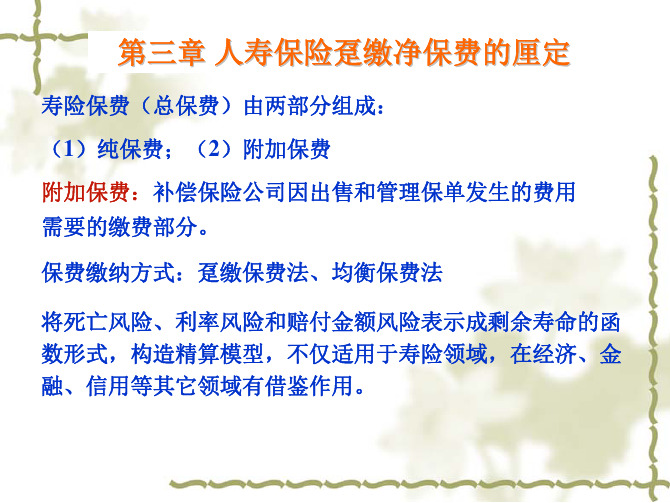 第三章 人寿保险趸缴净保费的厘定

寿险保费（总保费）由两部分组成：

（1）纯保费；（2）附加保费

附加保费：补偿保险公司因出售和管理保单发生的费用需要的缴费部分。

保费缴纳方式：趸缴保费法、均衡保费法

将死亡风险、利率风险和赔付金额风险表示成剩余寿命的函数形式，构造精算模型，不仅适用于寿险领域，在经济、金融、信用等其它领域有借鉴作用。